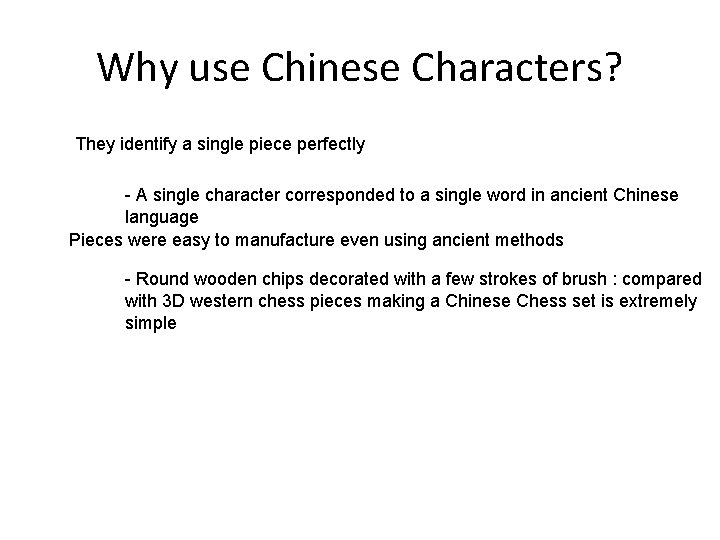 Why use Chinese Characters?

They identify a single piece perfectly

- A single character corresponded to a single word in ancient Chinese language

Pieces were easy to manufacture even using ancient methods

- Round wooden chips decorated with a few strokes of brush : compared with 3D western chess pieces making a Chinese Chess set is extremely simple